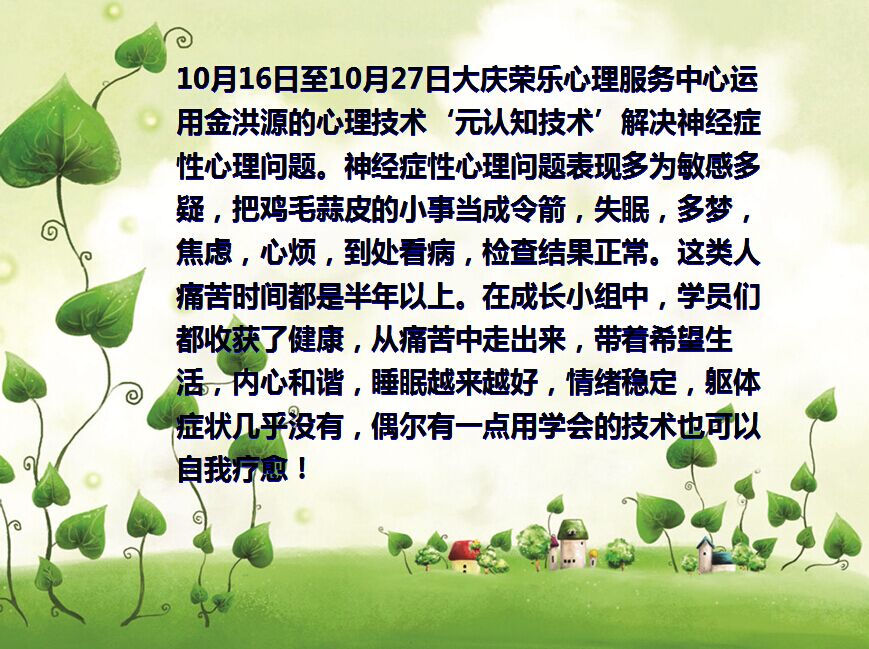 10月16日至10月27日大庆荣乐心理服务中心运用金洪源的心理技术‘元认知技术’解决神经症性心理问题。神经症性心理问题表现多为敏感多疑，把鸡毛蒜皮的小事当成令箭，失眠，多梦，焦虑，心烦，到处看病，检查结果正常。这类人痛苦时间都是半年以上。在成长小组中，学员们都收获了健康，从痛苦中走出来，带着希望生活，内心和谐，睡眠越来越好，情绪稳定，躯体症状几乎没有，偶尔有一点用学会的技术也可以自我疗愈！